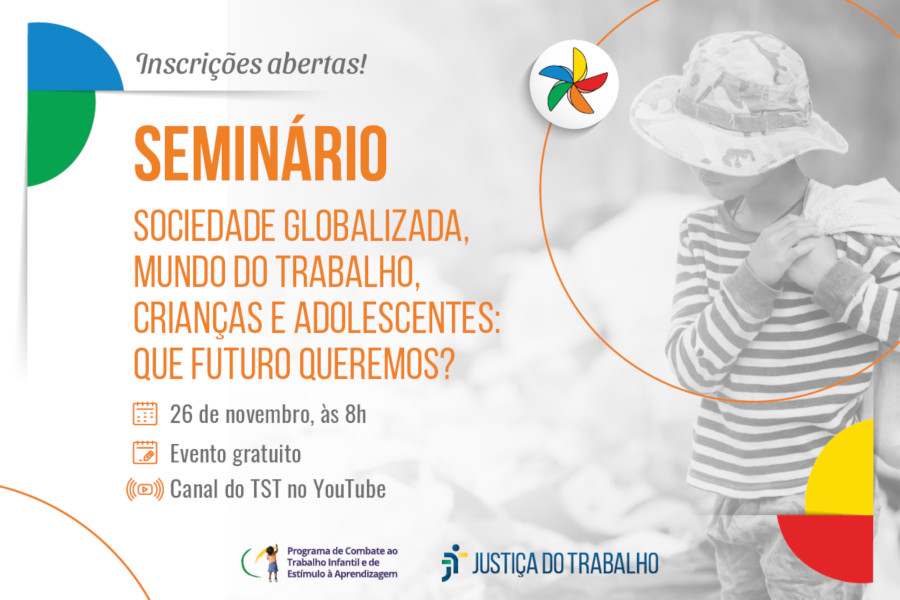 Inscrições abertas!

SEMINÁRIO

SOCIEDADE GLOBALIZADA, MUNDO DO TRABALHO, CRIANÇAS E ADOLESCENTES: QUE FUTURO QUEREMOS?

26 de novembro, às 8h

Evento gratuito

Canal do TST no YouTube

Programa de Combate ao Trabalho Infantil e de Estímulo à Aprendizagem

JUSTIÇA DO TRABALHO